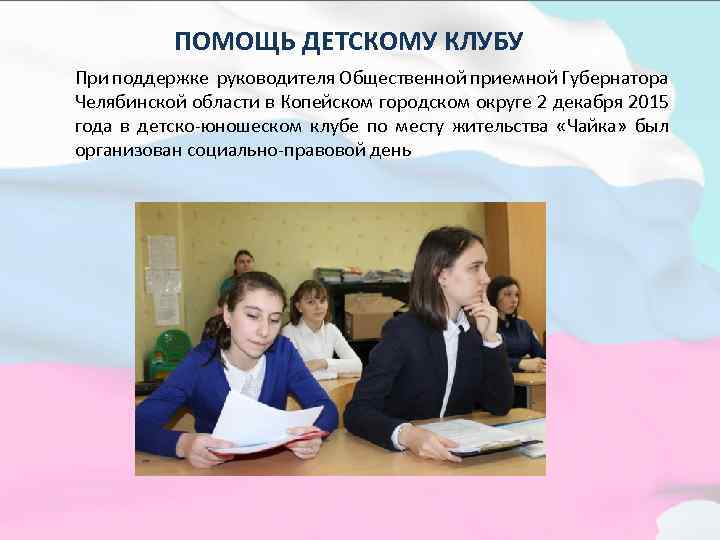 ПОМОЩЬ ДЕТСКОМУ КЛУБУ

При поддержке руководителя Общественной приемной Губернатора Челябинской области в Копейском городском округе 2 декабря 2015 года в детско-юношеском клубе по месту жительства «Чайка» был организован социально-правовой день